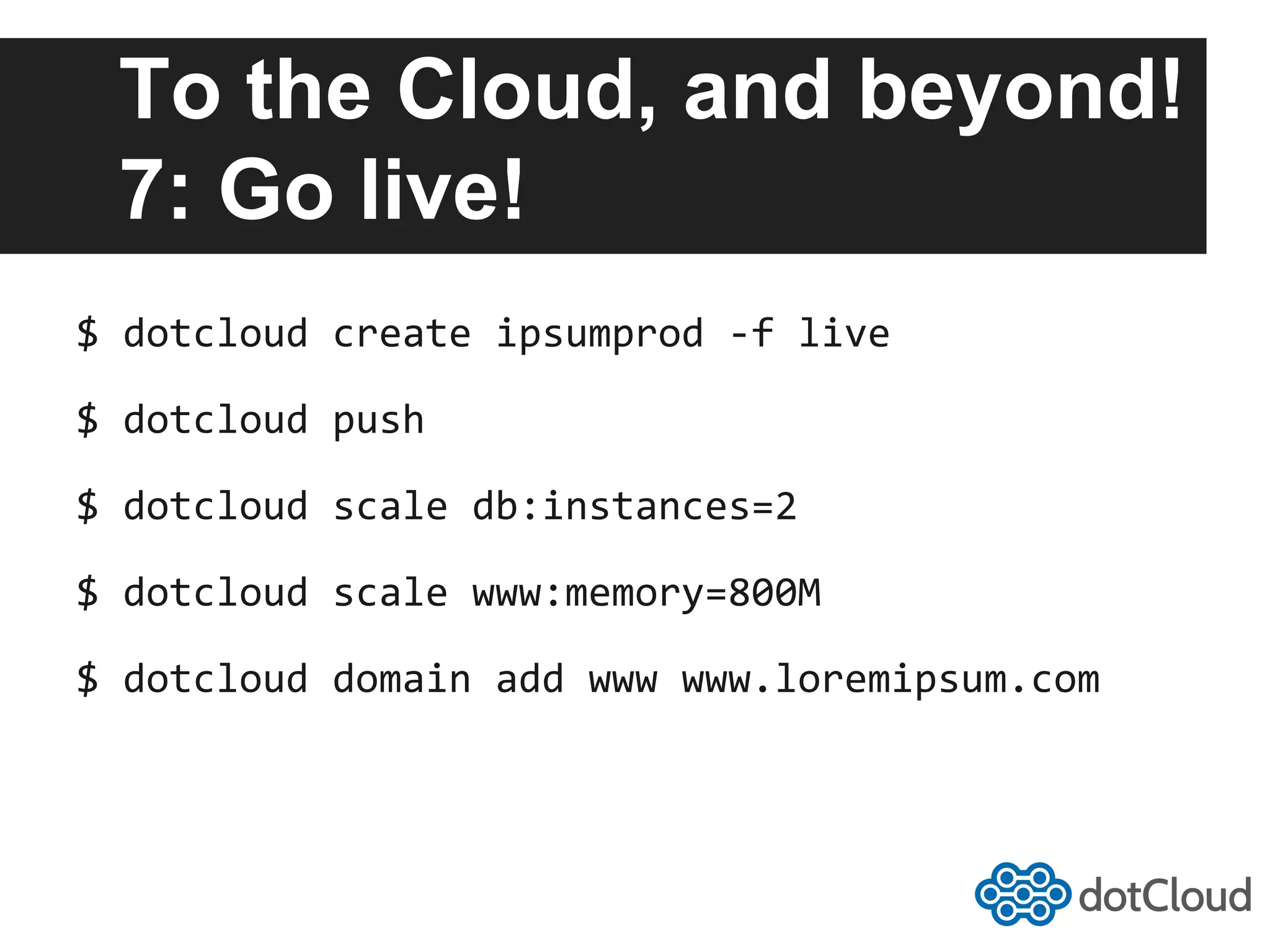 To the Cloud, and beyond!
7: Go live!

$ dotcloud create ipsumprod -f live

$ dotcloud push

$ dotcloud scale db:instances=2

$ dotcloud scale www:memory=800M

$ dotcloud domain add www www.loremipsum.com

dotCloud